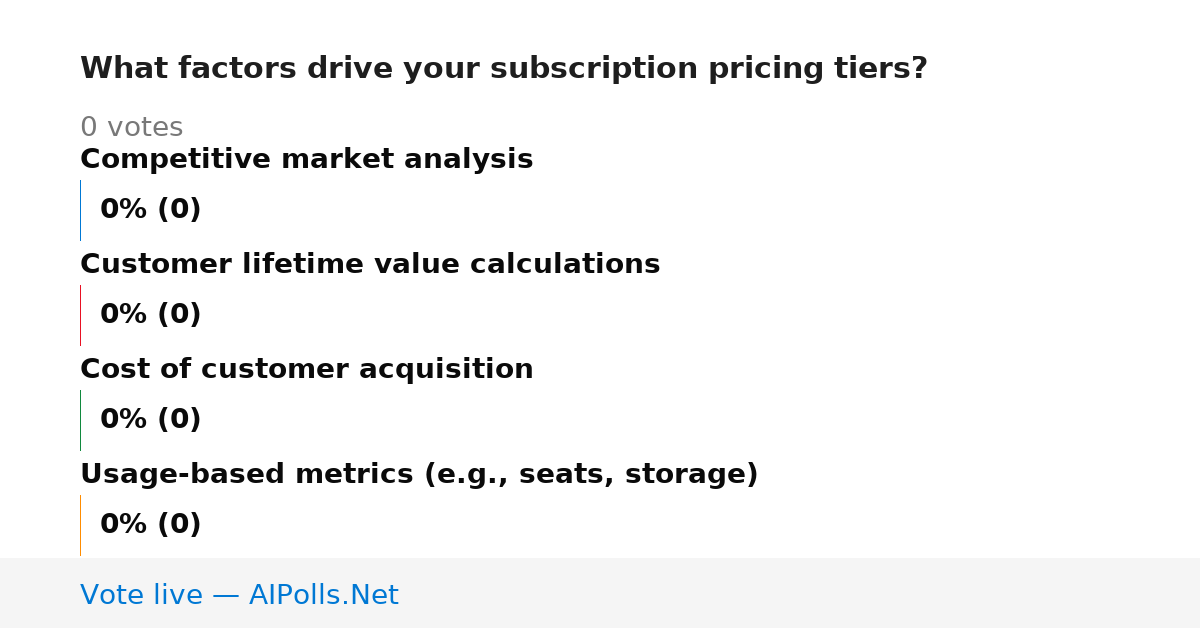 What factors drive your subscription pricing tiers?

0 votes

Competitive market analysis

0% (0)

Customer lifetime value calculations

0% (0)

Cost of customer acquisition

0% (0)

Usage-based metrics (e.g., seats, storage)

0% (0)

Vote live — AIPolls.Net